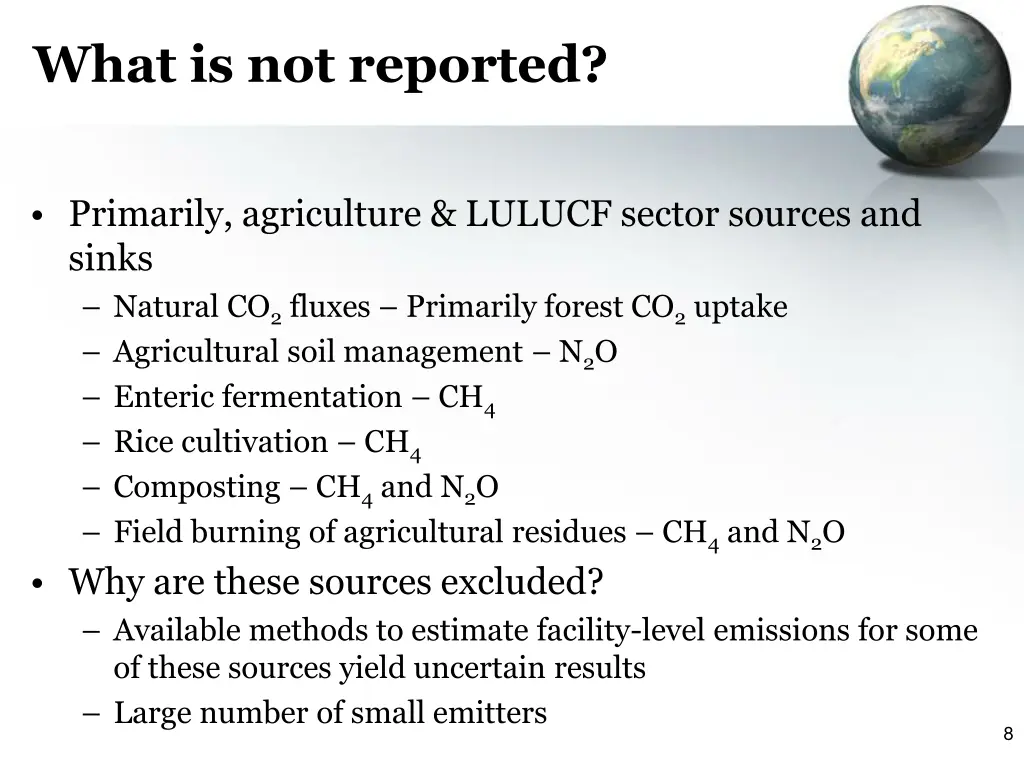 What is not reported?

• Primarily, agriculture & LULUCF sector sources and sinks
– Natural $CO_2$ fluxes – Primarily forest $CO_2$ uptake
– Agricultural soil management – $N_2O$
– Enteric fermentation – $CH_4$
– Rice cultivation – $CH_4$
– Composting – $CH_4$ and $N_2O$
– Field burning of agricultural residues – $CH_4$ and $N_2O$
• Why are these sources excluded?
– Available methods to estimate facility-level emissions for some of these sources yield uncertain results
– Large number of small emitters

8